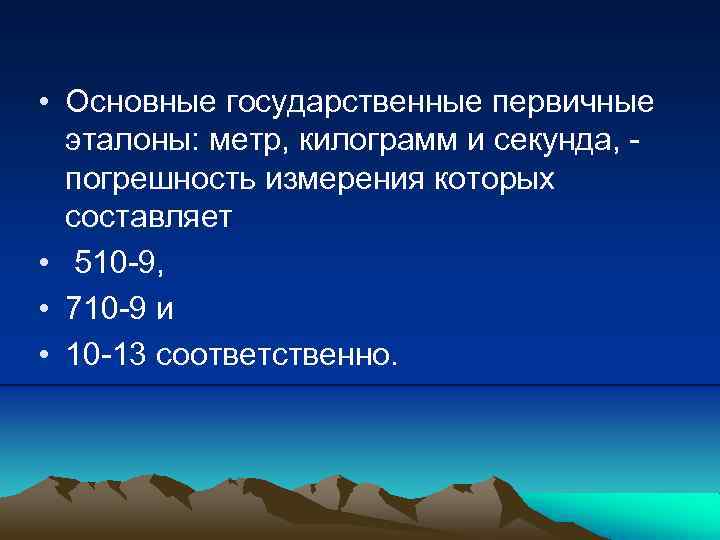 • Основные государственные первичные эталоны: метр, килограмм и секунда, - погрешность измерения которых составляет

• 510-9,

• 710-9 и

• 10-13 соответственно.